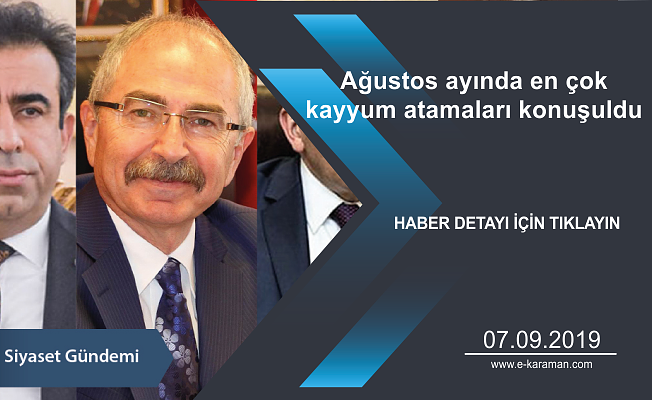 Ağustos ayında en çok kayyum atamaları konuşuldu

HABER DETAYI İÇİN TIKLAYIN

Siyaset Gündemi

07.09.2019

www.e-karaman.com